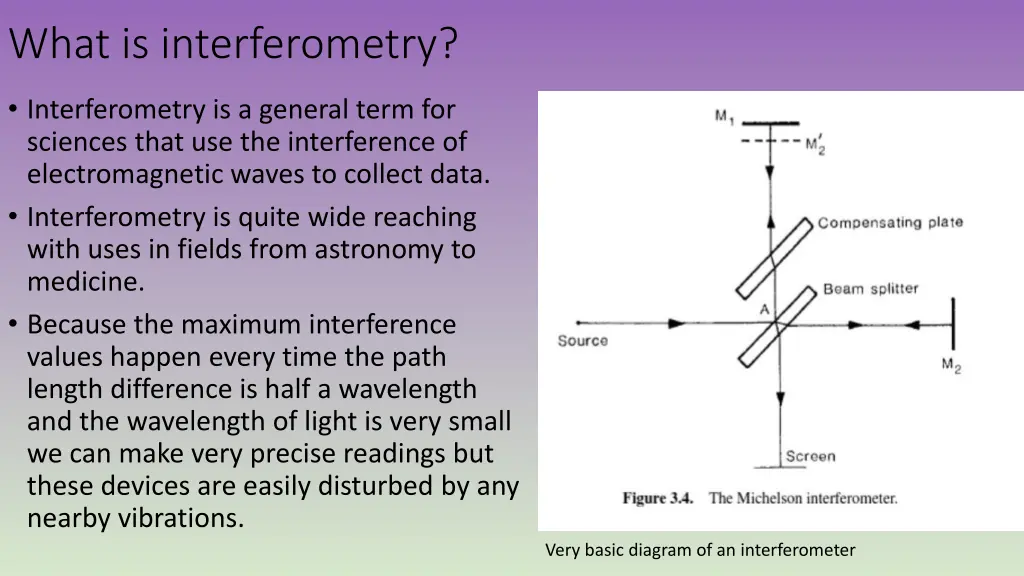 What is interferometry?

• Interferometry is a general term for sciences that use the interference of electromagnetic waves to collect data.
• Interferometry is quite wide reaching with uses in fields from astronomy to medicine.
• Because the maximum interference values happen every time the path length difference is half a wavelength and the wavelength of light is very small we can make very precise readings but these devices are easily disturbed by any nearby vibrations.

$M_1$
$M_2'$
Compensating plate
Beam splitter
A
Source
$M_2$
Screen
Figure 3.4. The Michelson interferometer.

Very basic diagram of an interferometer